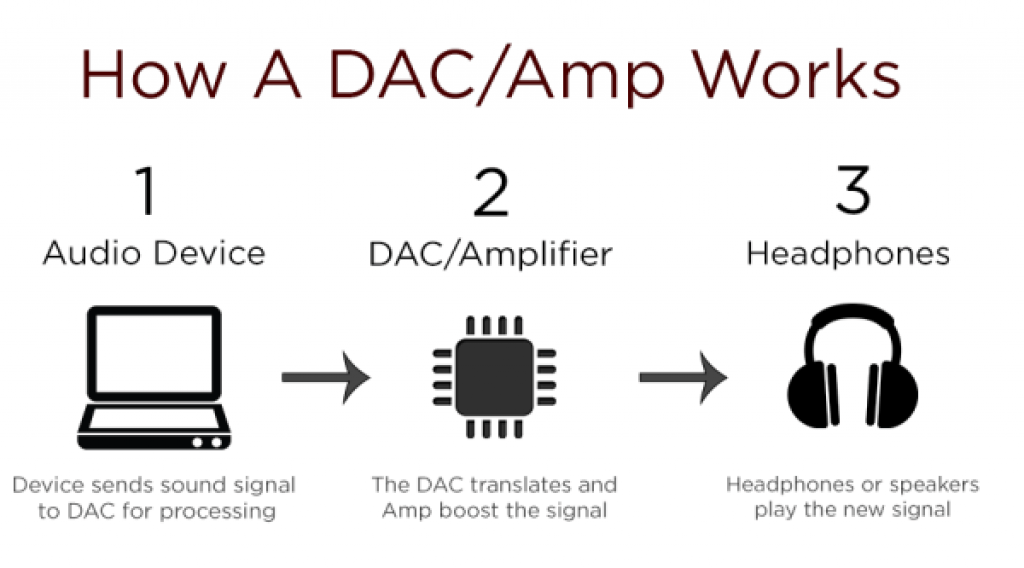 How A DAC/Amp Works

1
Audio Device

Device sends sound signal to DAC for processing

2
DAC/Amplifier

The DAC translates and Amp boost the signal

3
Headphones

Headphones or speakers play the new signal